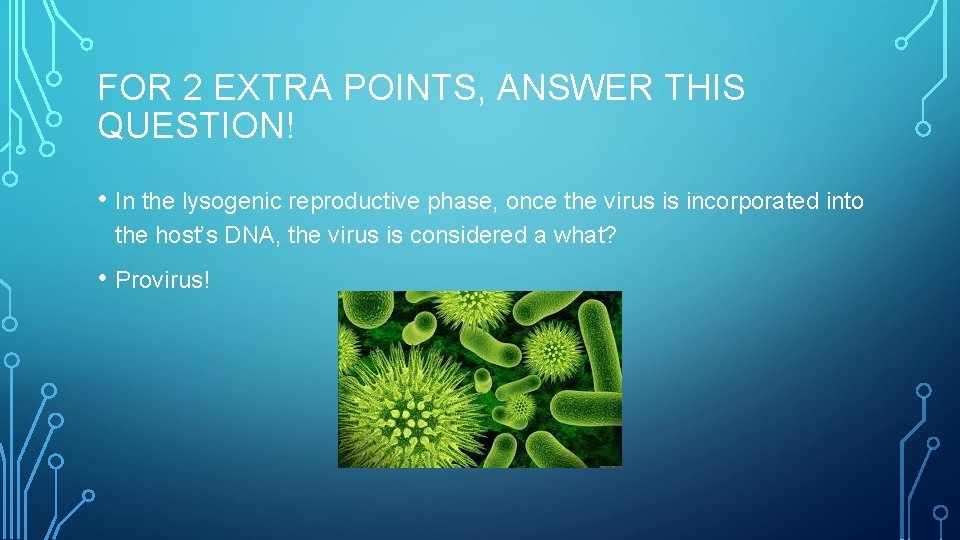 FOR 2 EXTRA POINTS, ANSWER THIS QUESTION!

• In the lysogenic reproductive phase, once the virus is incorporated into the host's DNA, the virus is considered a what?

• Provirus!